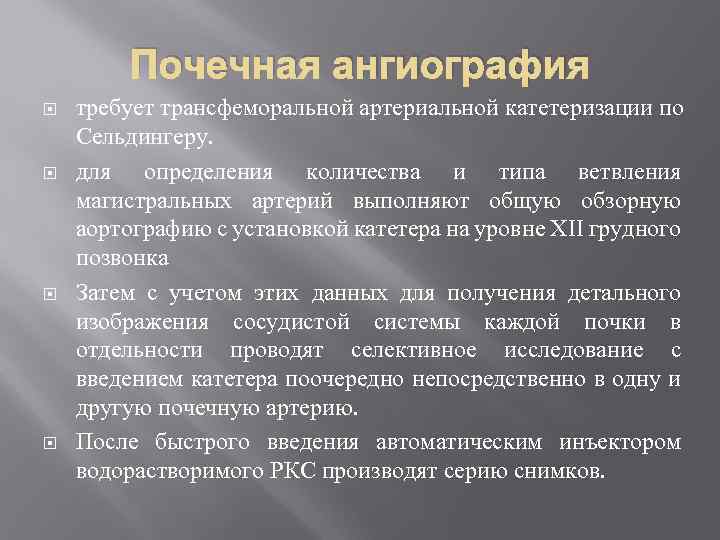 Почечная ангиография

требует трансфеморальной артериальной катетеризации по Сельдингеру.

для определения количества и типа ветвления магистральных артерий выполняют общую обзорную аортографию с установкой катетера на уровне XII грудного позвонка

Затем с учетом этих данных для получения детального изображения сосудистой системы каждой почки в отдельности проводят селективное исследование с введением катетера поочередно непосредственно в одну и другую почечную артерию.

После быстрого введения автоматическим инъектором водорастворимого РКС производят серию снимков.